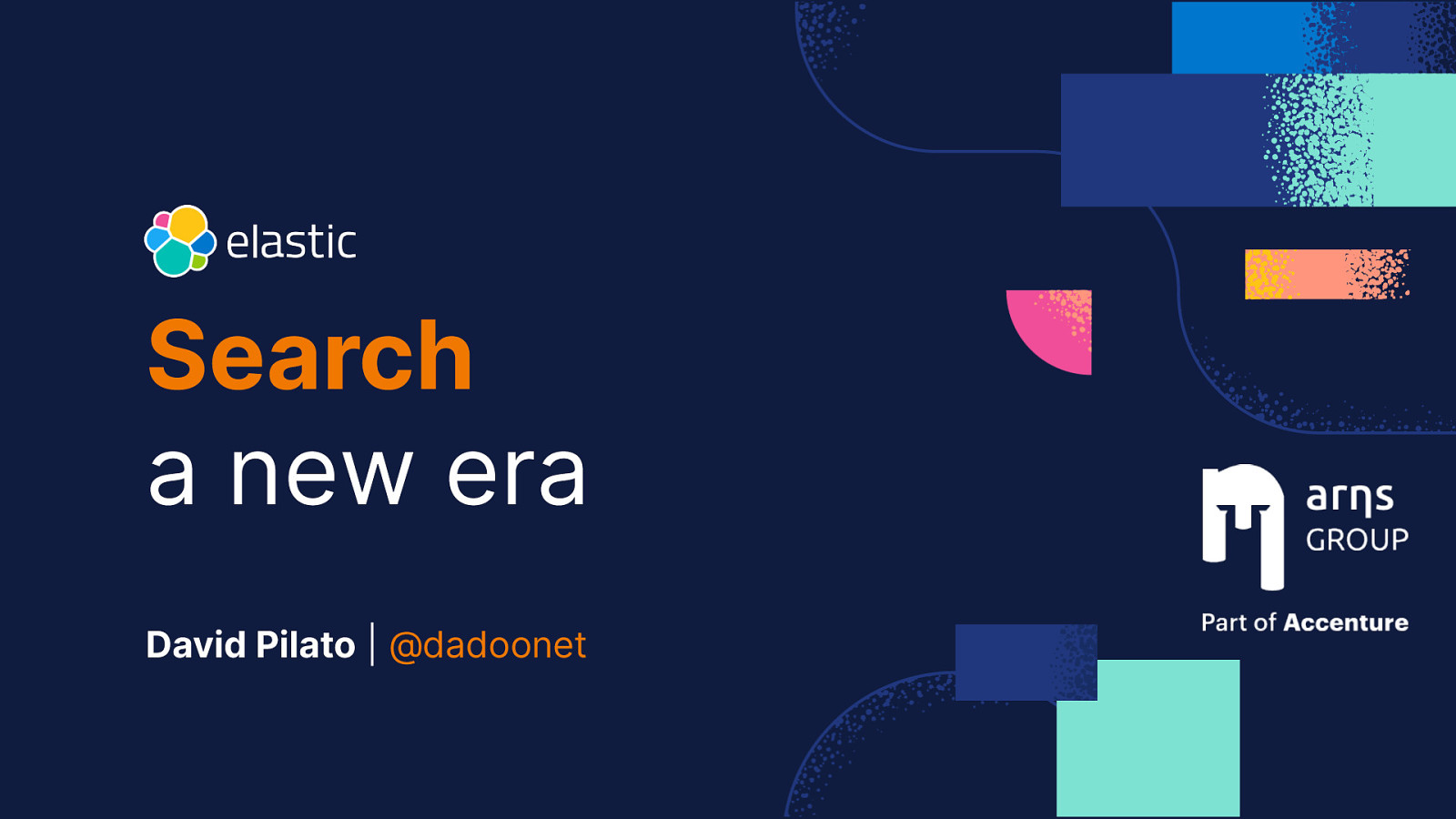 elastic

Search
a new era

David Pilato | @dadoonet

arηs
GROUP

Part of Accenture